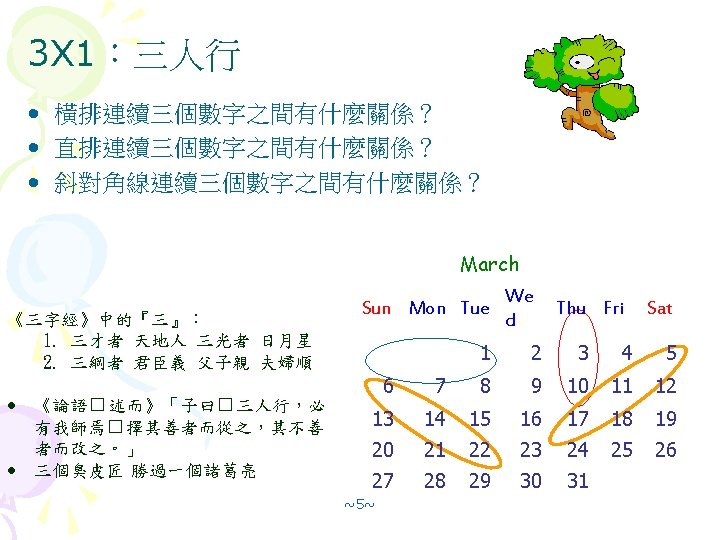 3X1：三人行

• 橫排連續三個數字之間有什麼關係？
• 直排連續三個數字之間有什麼關係？
• 斜對角線連續三個數字之間有什麼關係？

《三字經》中的『三』：
1. 三才者 天地人 三光者 日月星
2. 三綱者 君臣義 父子親 夫婦順

• 《論語□述而》「子曰□三人行，必有我師焉□擇其善者而從之，其不善者而改之。」
• 三個臭皮匠 勝過一個諸葛亮

March

| Sun | Mon | Tue | Wed | Thu | Fri | Sat |
|---|---|---|---|---|---|---|
| | | 1 | 2 | 3 | 4 | 5 |
| 6 | 7 | 8 | 9 | 10 | 11 | 12 |
| 13 | 14 | 15 | 16 | 17 | 18 | 19 |
| 20 | 21 | 22 | 23 | 24 | 25 | 26 |
| 27 | 28 | 29 | 30 | 31 | | |

~5~